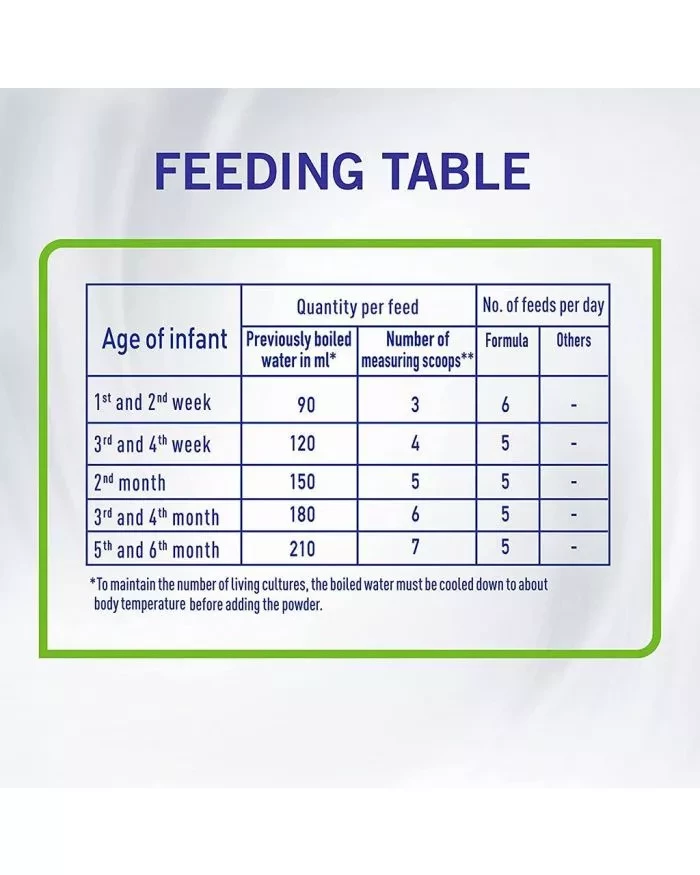 FEEDING TABLE

| Age of infant | Quantity per feed: Previously boiled water in ml* | Quantity per feed: Number of measuring scoops** | No. of feeds per day: Formula | No. of feeds per day: Others |
|---|---|---|---|---|
| $1^{st}$ and $2^{nd}$ week | 90 | 3 | 6 | - |
| $3^{rd}$ and $4^{th}$ week | 120 | 4 | 5 | - |
| $2^{nd}$ month | 150 | 5 | 5 | - |
| $3^{rd}$ and $4^{th}$ month | 180 | 6 | 5 | - |
| $5^{th}$ and $6^{th}$ month | 210 | 7 | 5 | - |

*To maintain the number of living cultures, the boiled water must be cooled down to about body temperature before adding the powder.